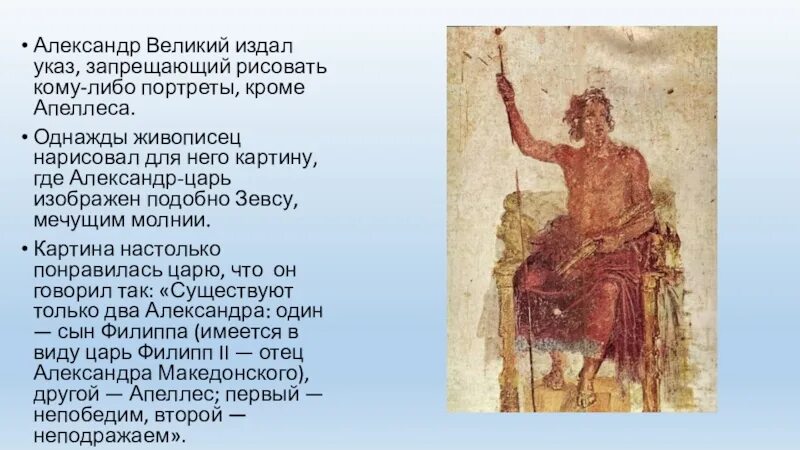 • Александр Великий издал указ, запрещающий рисовать кому-либо портреты, кроме Апеллеса.

• Однажды живописец нарисовал для него картину, где Александр-царь изображен подобно Зевсу, мечущим молнии.

• Картина настолько понравилась царю, что он говорил так: «Существуют только два Александра: один — сын Филиппа (имеется в виду царь Филипп II — отец Александра Македонского), другой — Апеллес; первый — непобедим, второй — неподражаем».